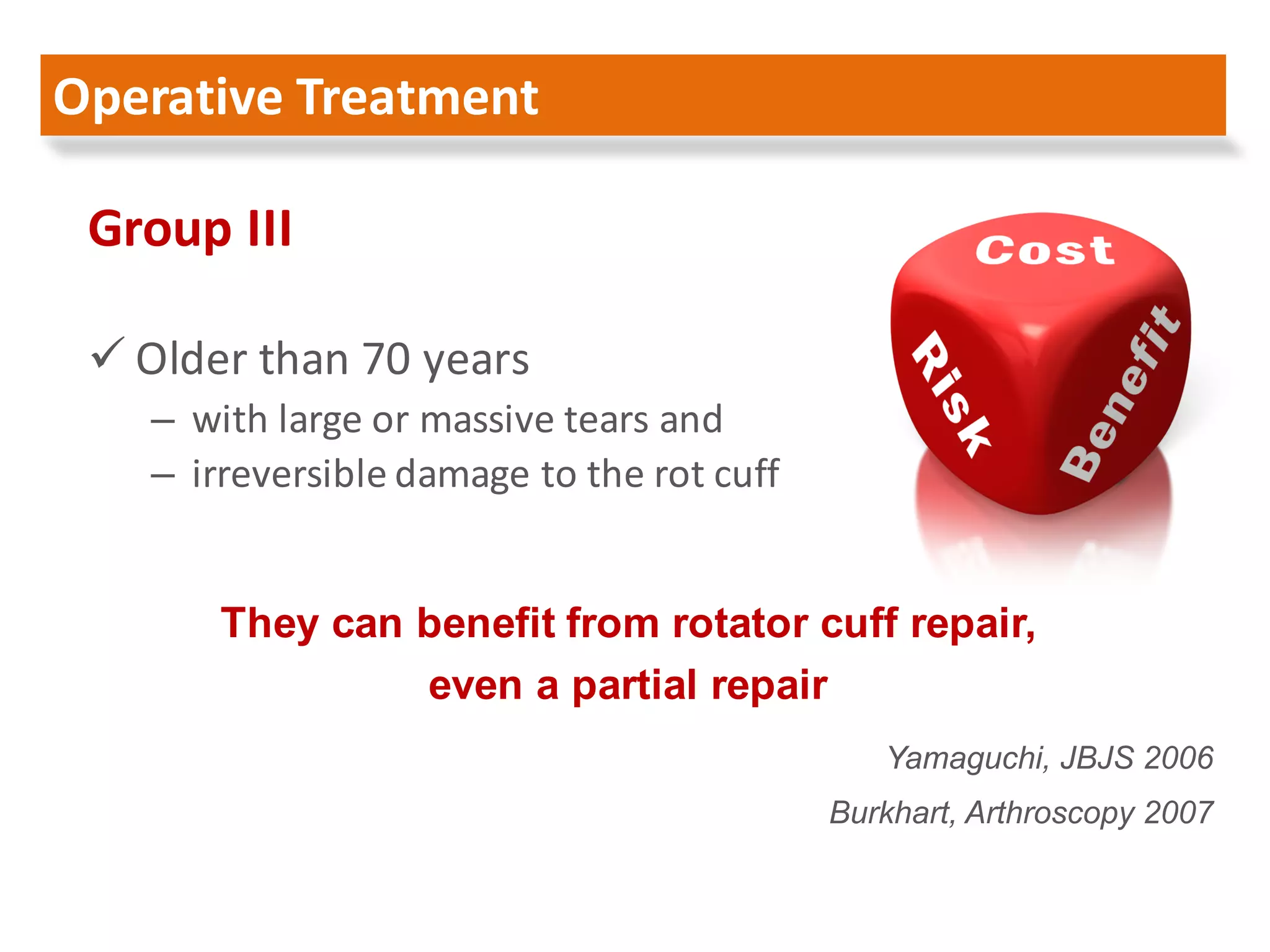 Operative Treatment

Group III

✓ Older than 70 years
– with large or massive tears and
– irreversible damage to the rot cuff

Cost
Risk
Benefit

They can benefit from rotator cuff repair, even a partial repair

Yamaguchi, JBJS 2006
Burkhart, Arthroscopy 2007